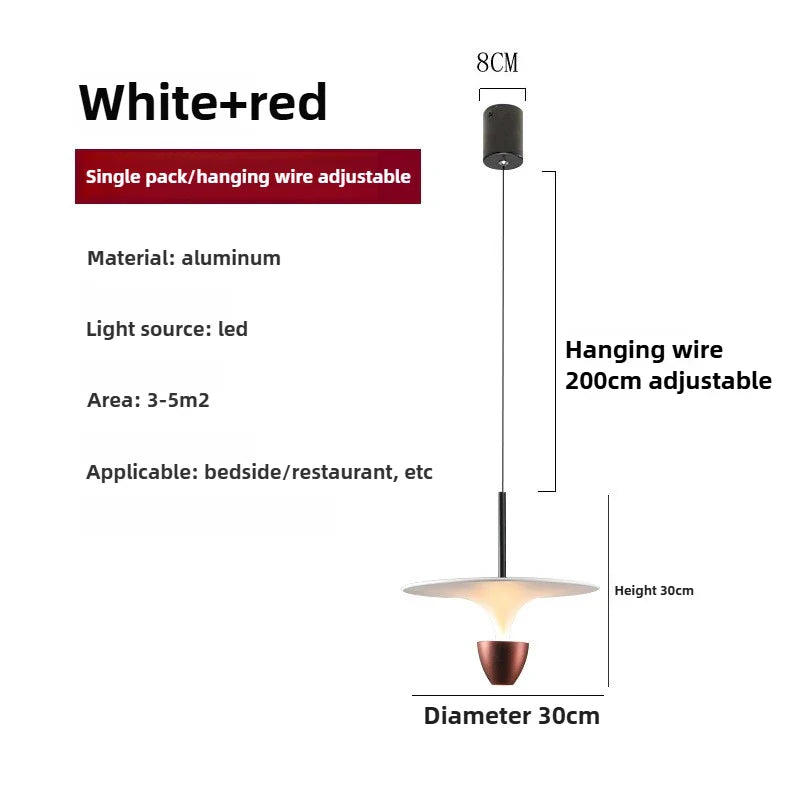 White+red

Single pack/hanging wire adjustable

Material: aluminum

Light source: led

Area: 3-5m2

Applicable: bedside/restaurant, etc

8CM

Hanging wire 200cm adjustable

Height 30cm

Diameter 30cm